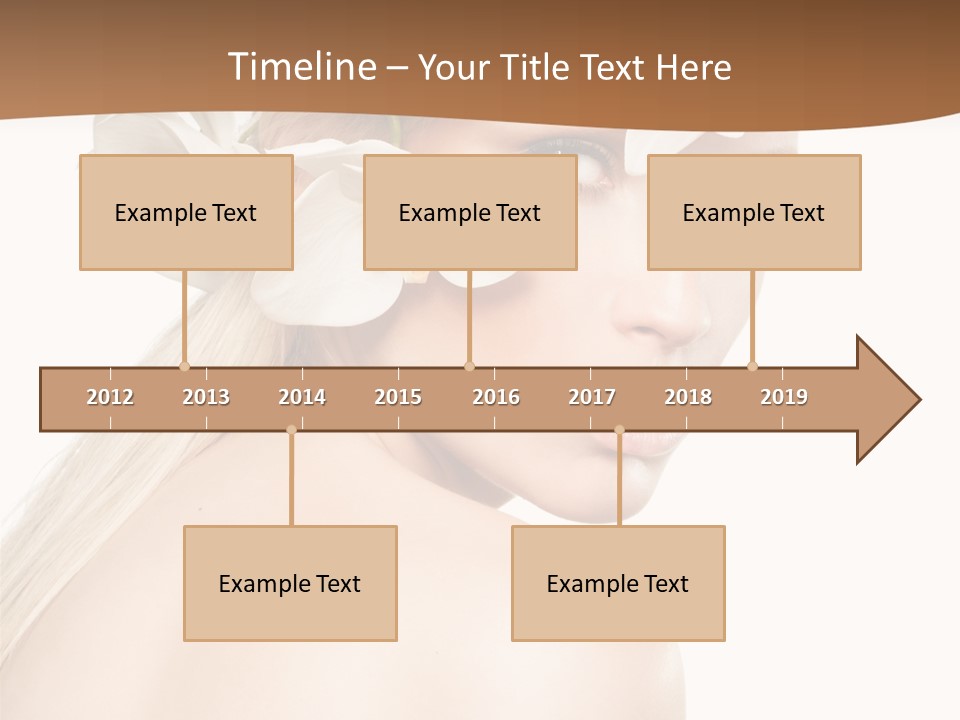 Timeline – Your Title Text Here

Example Text

Example Text

Example Text

2012 2013 2014 2015 2016 2017 2018 2019

Example Text

Example Text